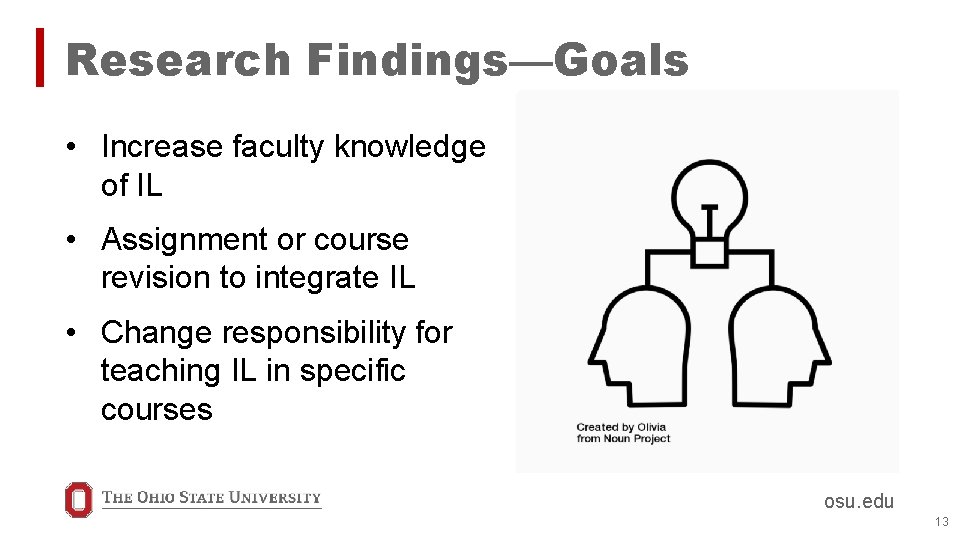 Research Findings—Goals

• Increase faculty knowledge of IL

• Assignment or course revision to integrate IL

• Change responsibility for teaching IL in specific courses

Created by Olivia from Noun Project

THE OHIO STATE UNIVERSITY

osu.edu

13